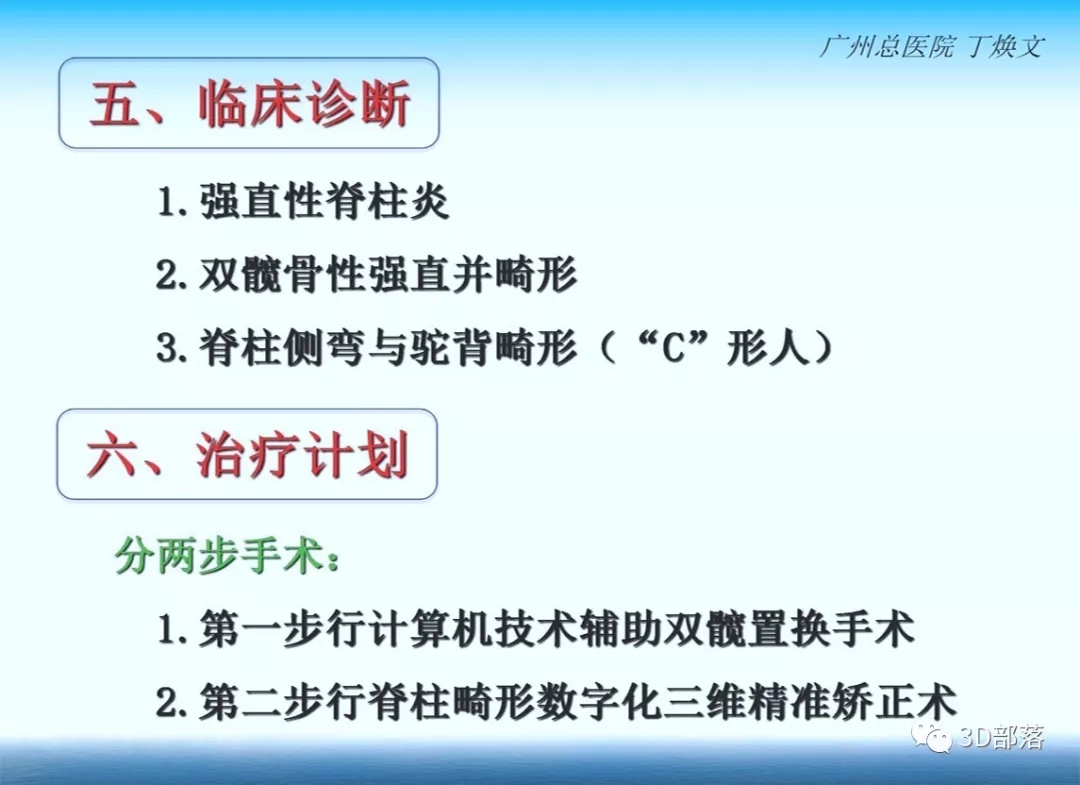 广州总医院 丁焕文

五、临床诊断

1. 强直性脊柱炎

2. 双髋骨性强直并畸形

3. 脊柱侧弯与驼背畸形（“C”形人）

六、治疗计划

分两步手术：

1. 第一步行计算机技术辅助双髋置换手术

2. 第二步行脊柱畸形数字化三维精准矫正术

3D部落